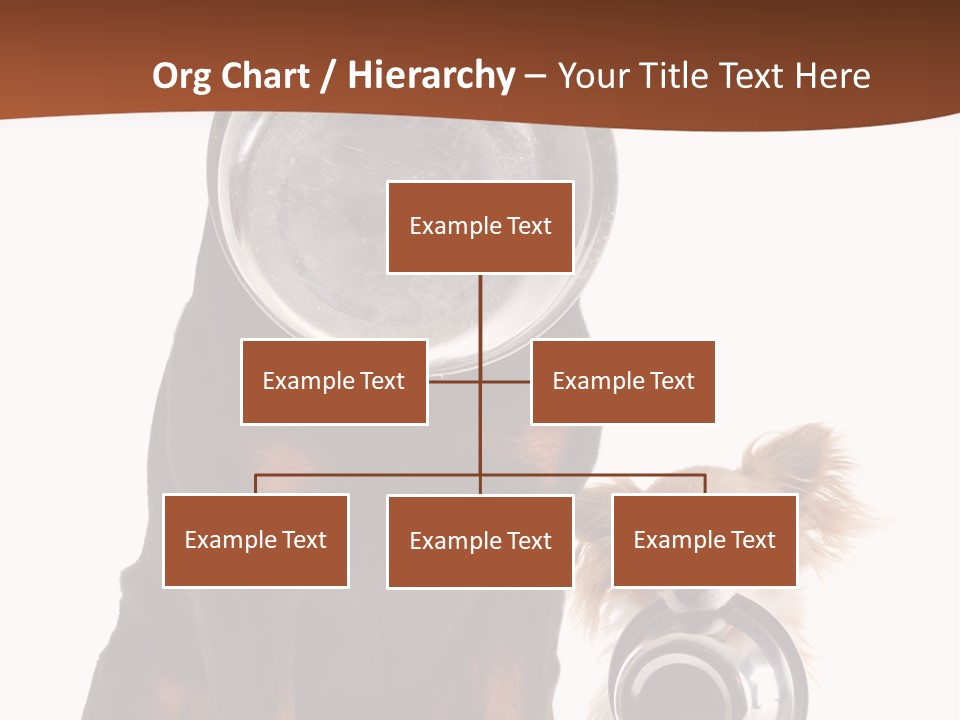 Org Chart / Hierarchy – Your Title Text Here

Example Text

Example Text

Example Text

Example Text

Example Text

Example Text